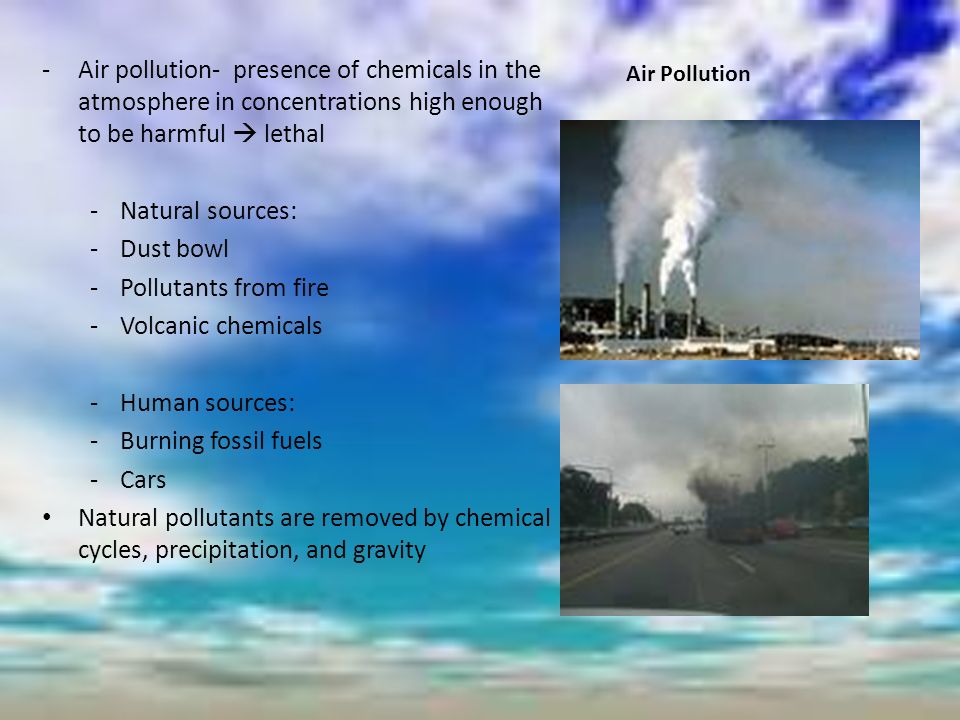 - Air pollution- presence of chemicals in the atmosphere in concentrations high enough to be harmful → lethal

- Natural sources:
- Dust bowl
- Pollutants from fire
- Volcanic chemicals

- Human sources:
- Burning fossil fuels
- Cars
• Natural pollutants are removed by chemical cycles, precipitation, and gravity

Air Pollution